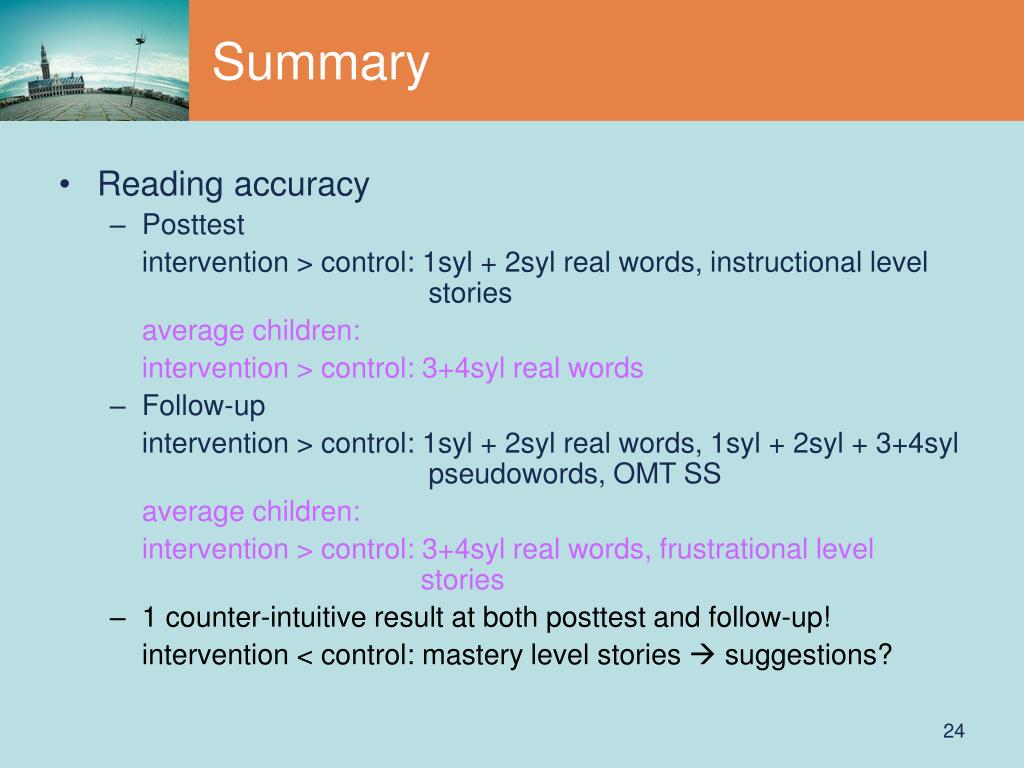 Summary

• Reading accuracy
– Posttest
intervention > control: 1syl + 2syl real words, instructional level stories
average children:
intervention > control: 3+4syl real words
– Follow-up
intervention > control: 1syl + 2syl real words, 1syl + 2syl + 3+4syl pseudowords, OMT SS
average children:
intervention > control: 3+4syl real words, frustrational level stories
– 1 counter-intuitive result at both posttest and follow-up!
intervention < control: mastery level stories → suggestions?

24